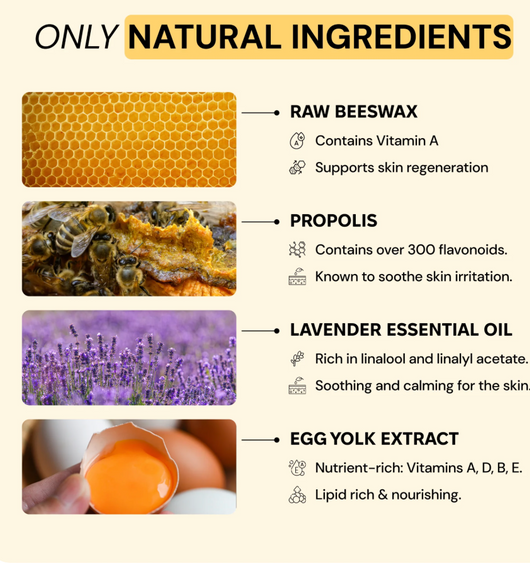 ONLY NATURAL INGREDIENTS

RAW BEESWAX

Contains Vitamin A

Supports skin regeneration

PROPOLIS

Contains over 300 flavonoids.

Known to soothe skin irritation.

LAVENDER ESSENTIAL OIL

Rich in linalool and linalyl acetate.

Soothing and calming for the skin.

EGG YOLK EXTRACT

Nutrient-rich: Vitamins A, D, B, E.

Lipid rich & nourishing.